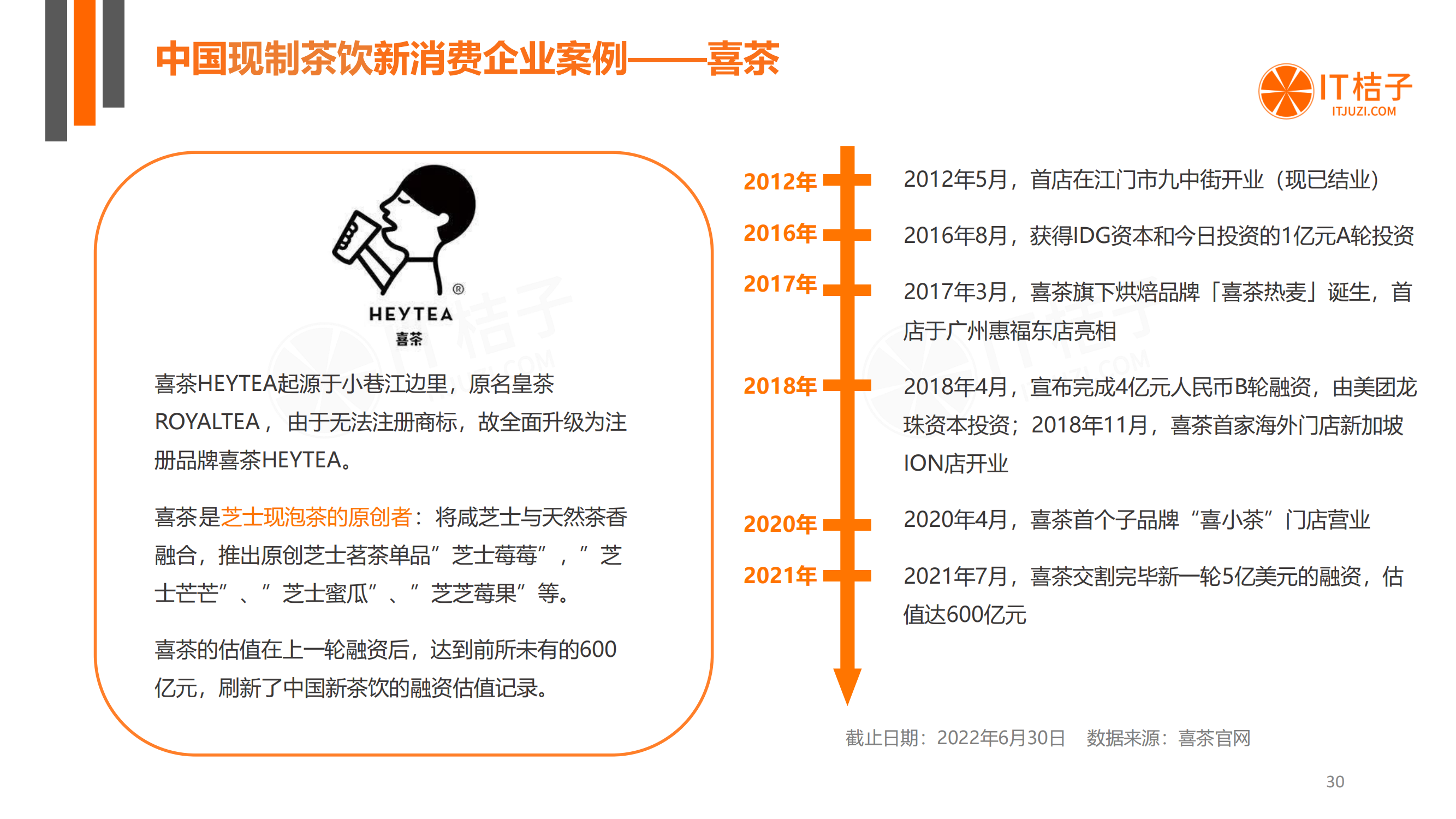 中国现制茶饮新消费企业案例——喜茶

IT桔子
ITJUZI.COM

®
HEYTEA
喜茶

喜茶HEYTEA起源于小巷江边里，原名皇茶ROYALTEA， 由于无法注册商标，故全面升级为注册品牌喜茶HEYTEA。

喜茶是芝士现泡茶的原创者：将咸芝士与天然茶香融合，推出原创芝士茗茶单品”芝士莓莓”，”芝士芒芒”、”芝士蜜瓜”、”芝芝莓果”等。

喜茶的估值在上一轮融资后，达到前所未有的600亿元，刷新了中国新茶饮的融资估值记录。

2012年
2012年5月，首店在江门市九中街开业（现已结业）

2016年
2016年8月，获得IDG资本和今日投资的1亿元A轮投资

2017年
2017年3月，喜茶旗下烘焙品牌「喜茶热麦」诞生，首店于广州惠福东店亮相

2018年
2018年4月，宣布完成4亿元人民币B轮融资，由美团龙珠资本投资；2018年11月，喜茶首家海外门店新加坡ION店开业

2020年
2020年4月，喜茶首个子品牌“喜小茶”门店营业

2021年
2021年7月，喜茶交割完毕新一轮5亿美元的融资，估值达600亿元

截止日期：2022年6月30日 数据来源：喜茶官网

30